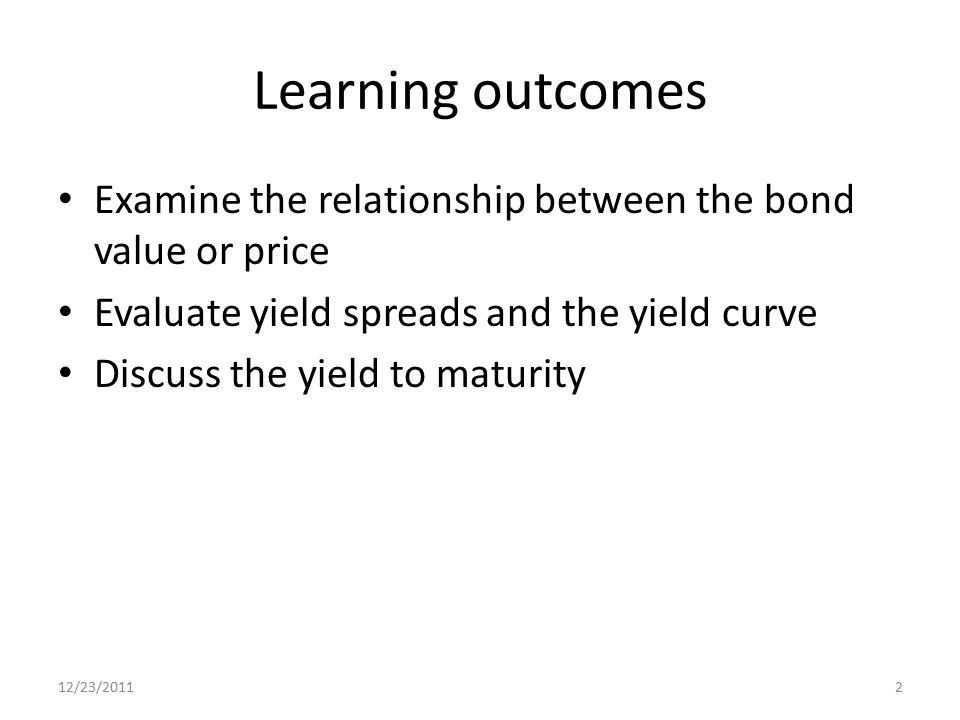 Learning outcomes

• Examine the relationship between the bond value or price
• Evaluate yield spreads and the yield curve
• Discuss the yield to maturity

12/23/2011

2